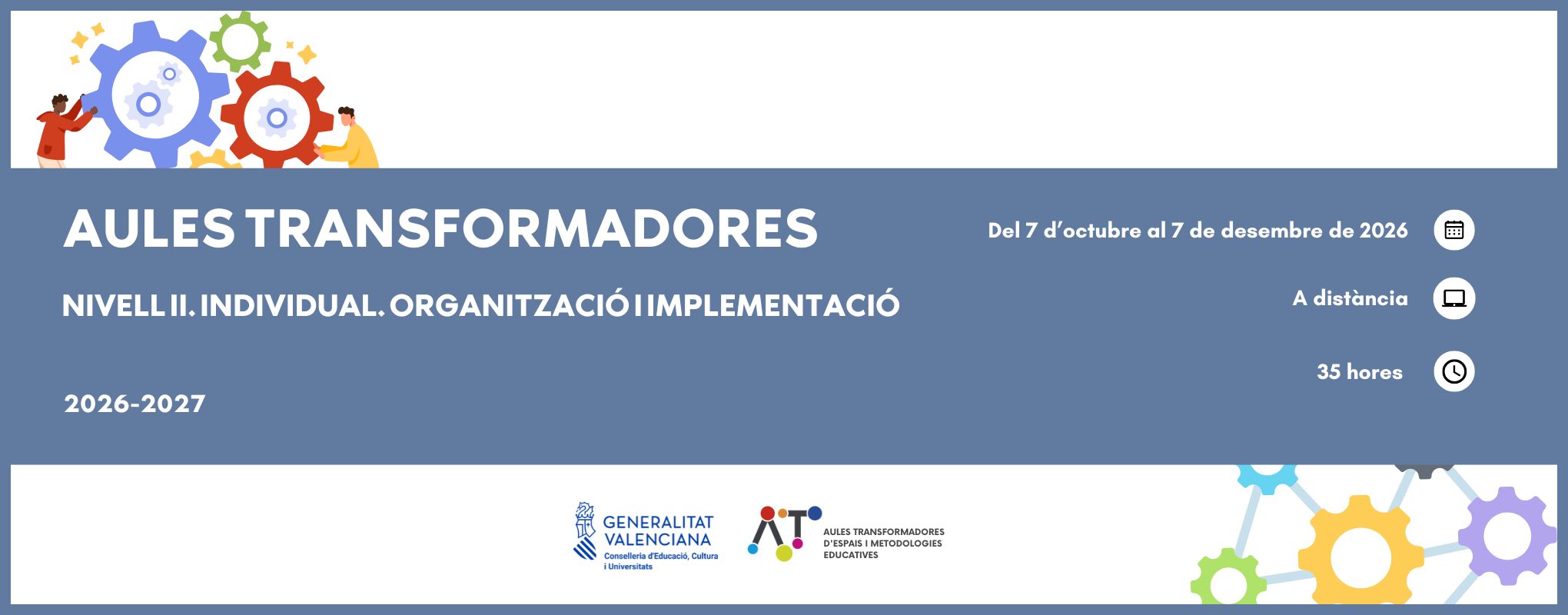 AULES TRANSFORMADORES

NIVELL II. INDIVIDUAL. ORGANITZACIÓ I IMPLEMENTACIÓ

2026-2027

Del 7 d'octubre al 7 de desembre de 2026

A distància

35 hores

GENERALITAT VALENCIANA
Conselleria d'Educació, Cultura i Universitats

AT
AULES TRANSFORMADORES D'ESPAIS I METODOLOGIES EDUCATIVES